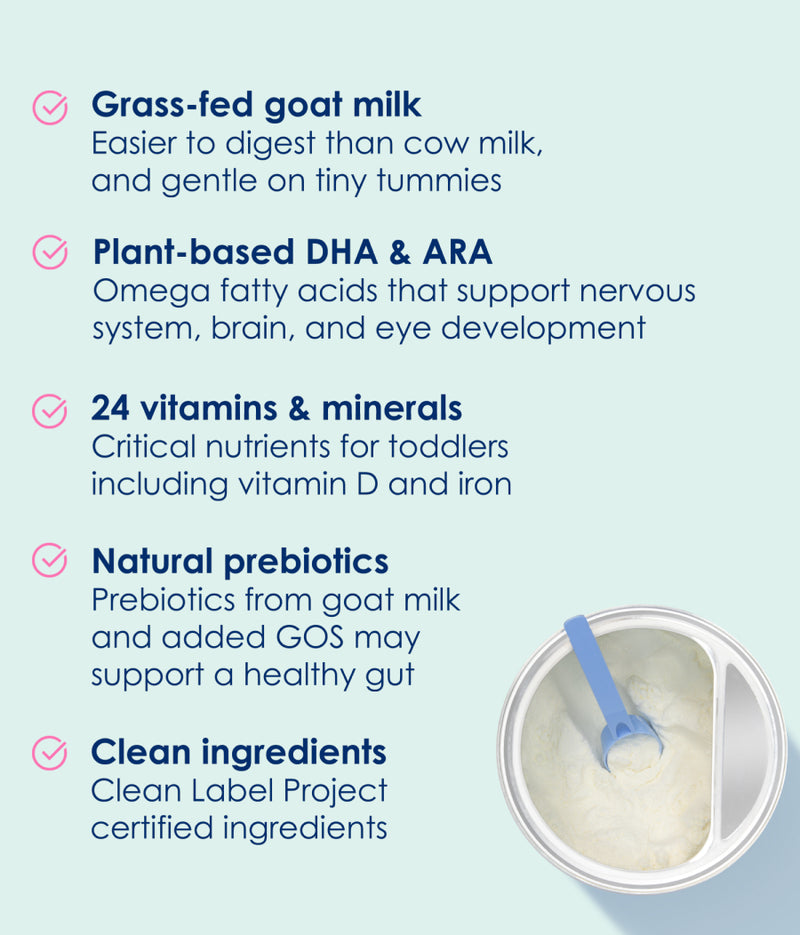 Grass-fed goat milk
Easier to digest than cow milk, and gentle on tiny tummies

Plant-based DHA & ARA
Omega fatty acids that support nervous system, brain, and eye development

24 vitamins & minerals
Critical nutrients for toddlers including vitamin D and iron

Natural prebiotics
Prebiotics from goat milk and added GOS may support a healthy gut

Clean ingredients
Clean Label Project certified ingredients